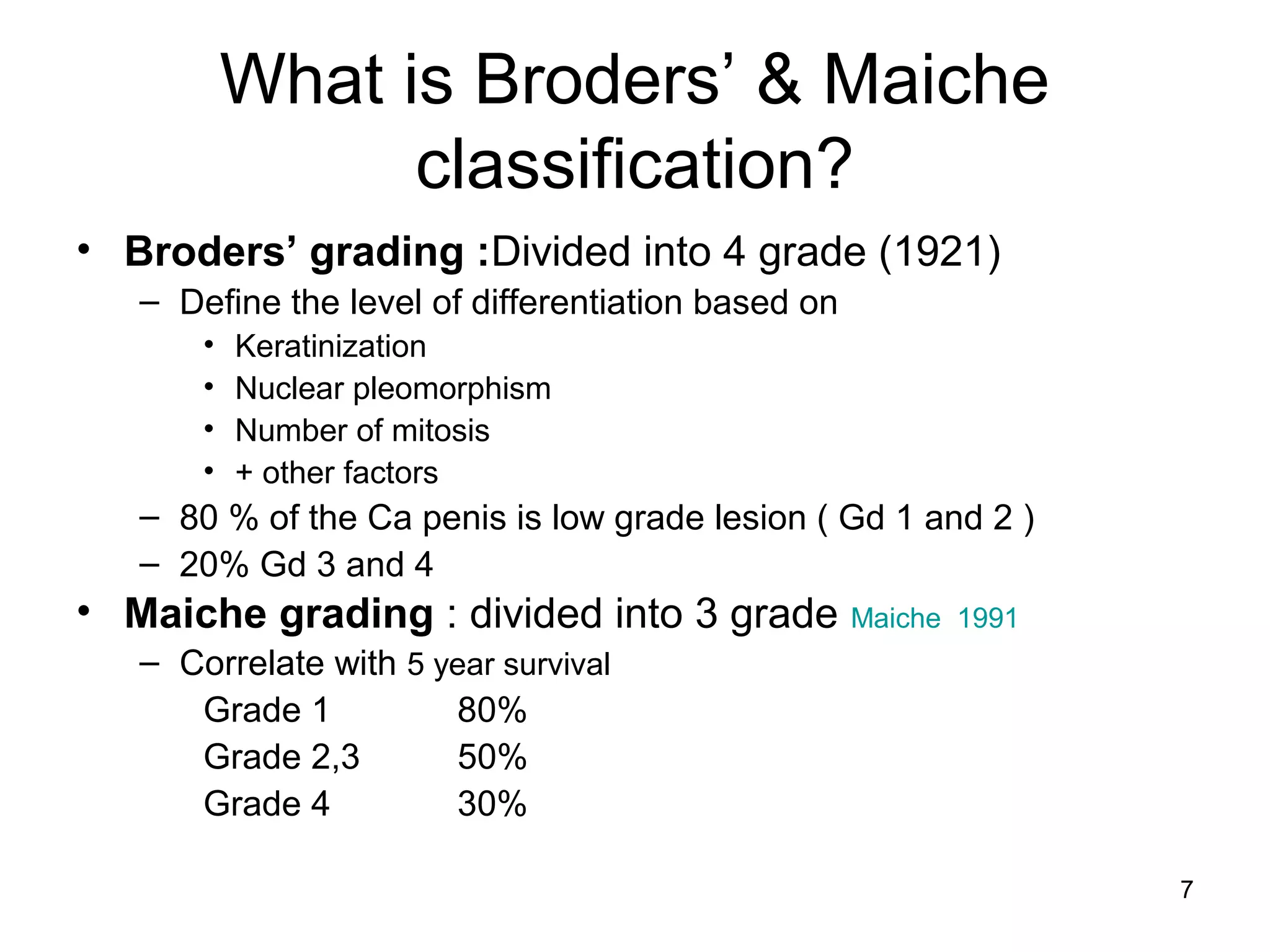 What is Broders' & Maiche classification?

• Broders' grading :Divided into 4 grade (1921)
– Define the level of differentiation based on
• Keratinization
• Nuclear pleomorphism
• Number of mitosis
• + other factors
– 80 % of the Ca penis is low grade lesion ( Gd 1 and 2 )
– 20% Gd 3 and 4
• Maiche grading : divided into 3 grade Maiche 1991
– Correlate with 5 year survival
Grade 1 80%
Grade 2,3 50%
Grade 4 30%

7